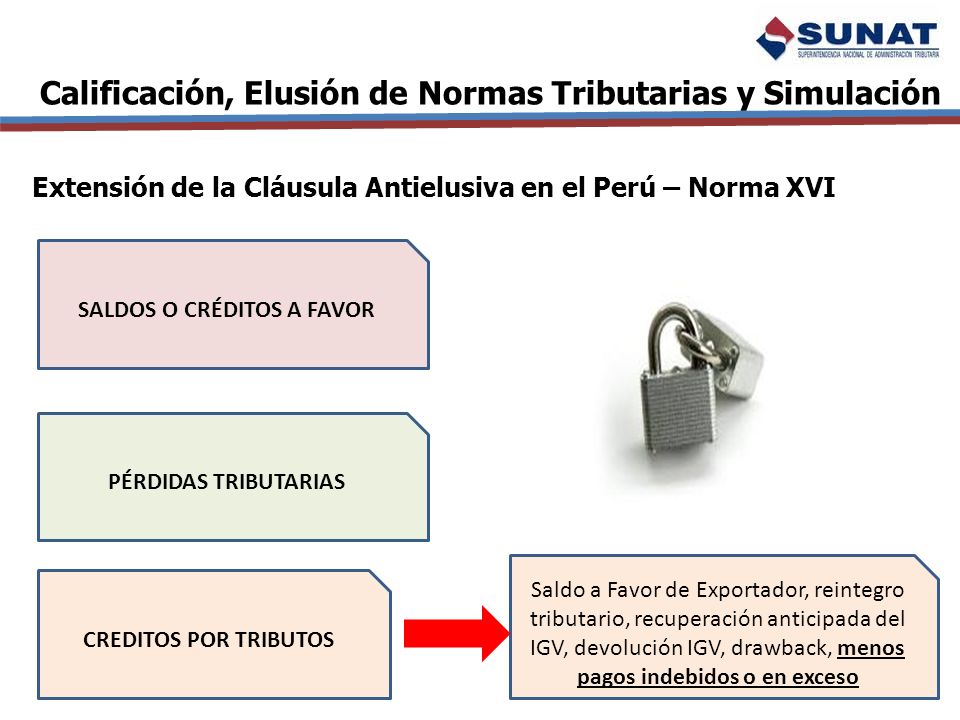 SUNAT
SUPERINTENDENCIA NACIONAL DE ADMINISTRACIÓN TRIBUTARIA

Calificación, Elusión de Normas Tributarias y Simulación

Extensión de la Cláusula Antielusiva en el Perú – Norma XVI

SALDOS O CRÉDITOS A FAVOR

PÉRDIDAS TRIBUTARIAS

CREDITOS POR TRIBUTOS

Saldo a Favor de Exportador, reintegro tributario, recuperación anticipada del IGV, devolución IGV, drawback, menos pagos indebidos o en exceso